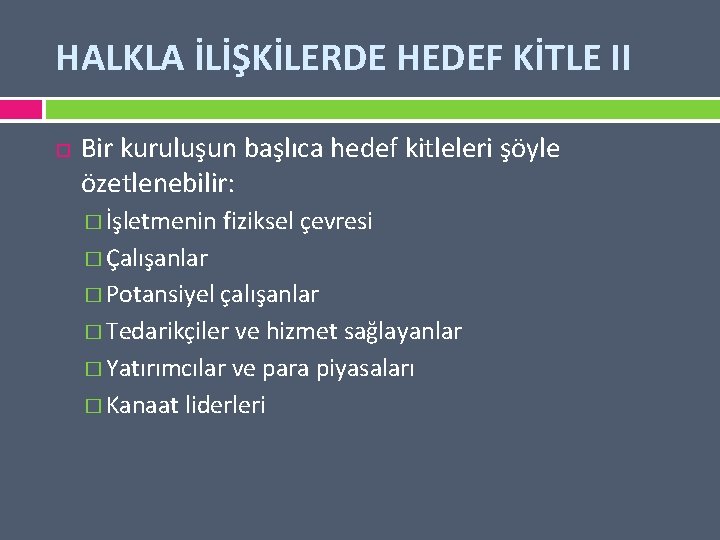 HALKLA İLİŞKİLERDE HEDEF KİTLE II

Bir kuruluşun başlıca hedef kitleleri şöyle özetlenebilir:

İşletmenin fiziksel çevresi
Çalışanlar
Potansiyel çalışanlar
Tedarikçiler ve hizmet sağlayanlar
Yatırımcılar ve para piyasaları
Kanaat liderleri